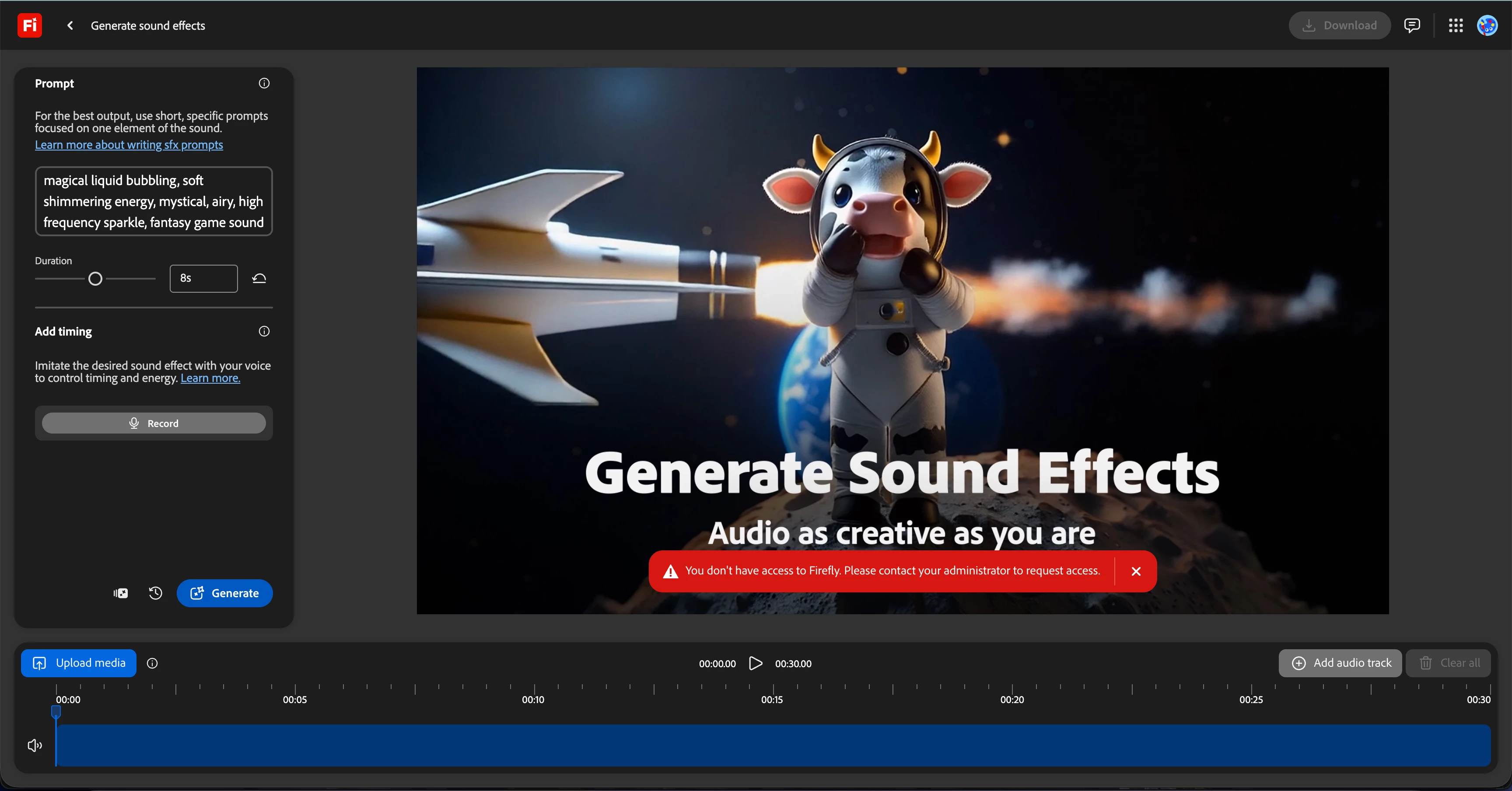 Fi

Generate sound effects

Download

Prompt

For the best output, use short, specific prompts focused on one element of the sound.
Learn more about writing sfx prompts

magical liquid bubbling, soft shimmering energy, mystical, airy, high frequency sparkle, fantasy game sound

Duration

8s

Add timing

Imitate the desired sound effect with your voice to control timing and energy. Learn more.

Record

Generate

Generate Sound Effects

Audio as creative as you are

You don't have access to Firefly. Please contact your administrator to request access.

Upload media

00:00.00 00:30.00

Add audio track

Clear all

00:00 00:05 00:10 00:15 00:20 00:25 00:30